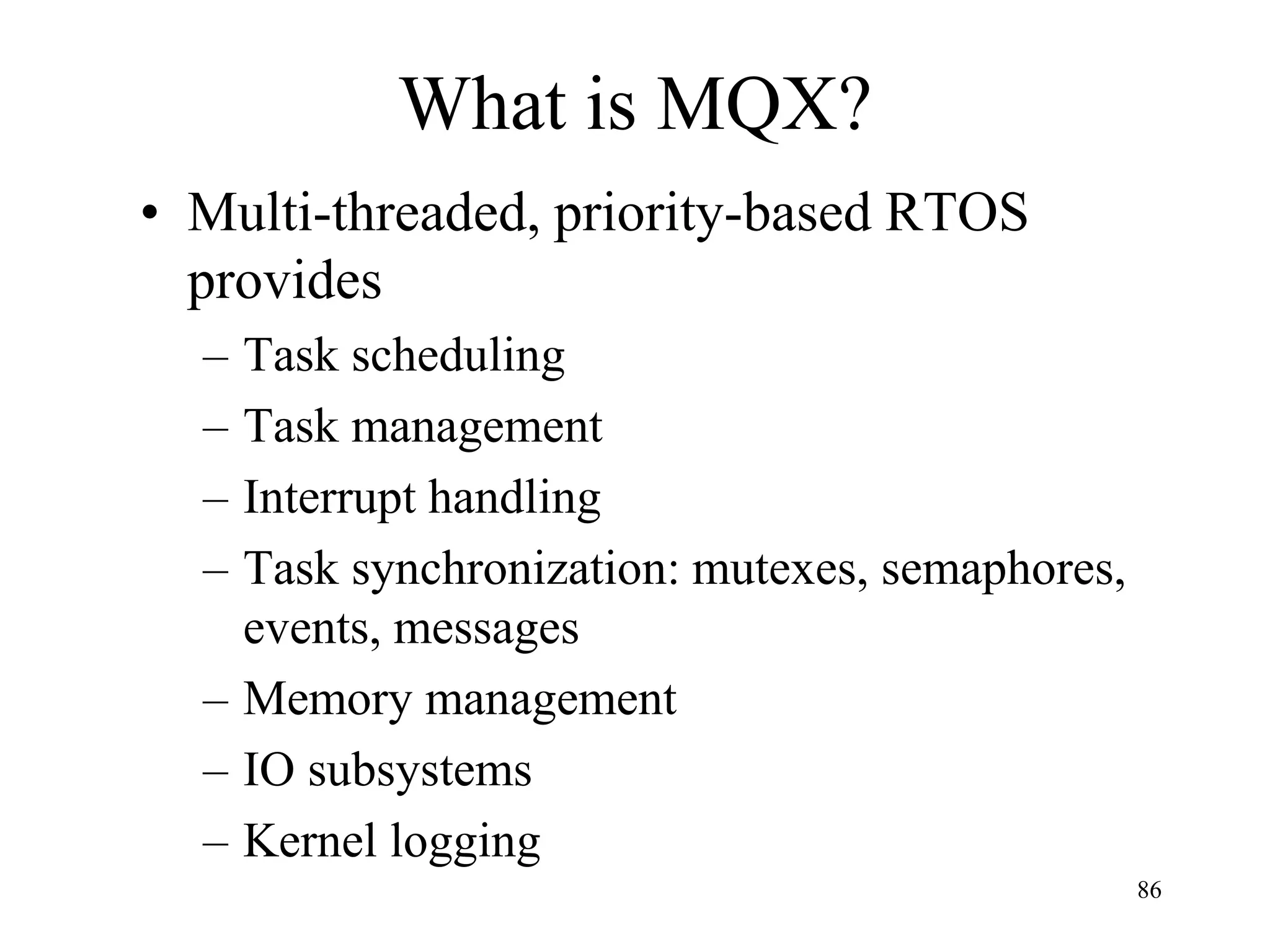 What is MQX?

• Multi-threaded, priority-based RTOS provides
– Task scheduling
– Task management
– Interrupt handling
– Task synchronization: mutexes, semaphores, events, messages
– Memory management
– IO subsystems
– Kernel logging

86